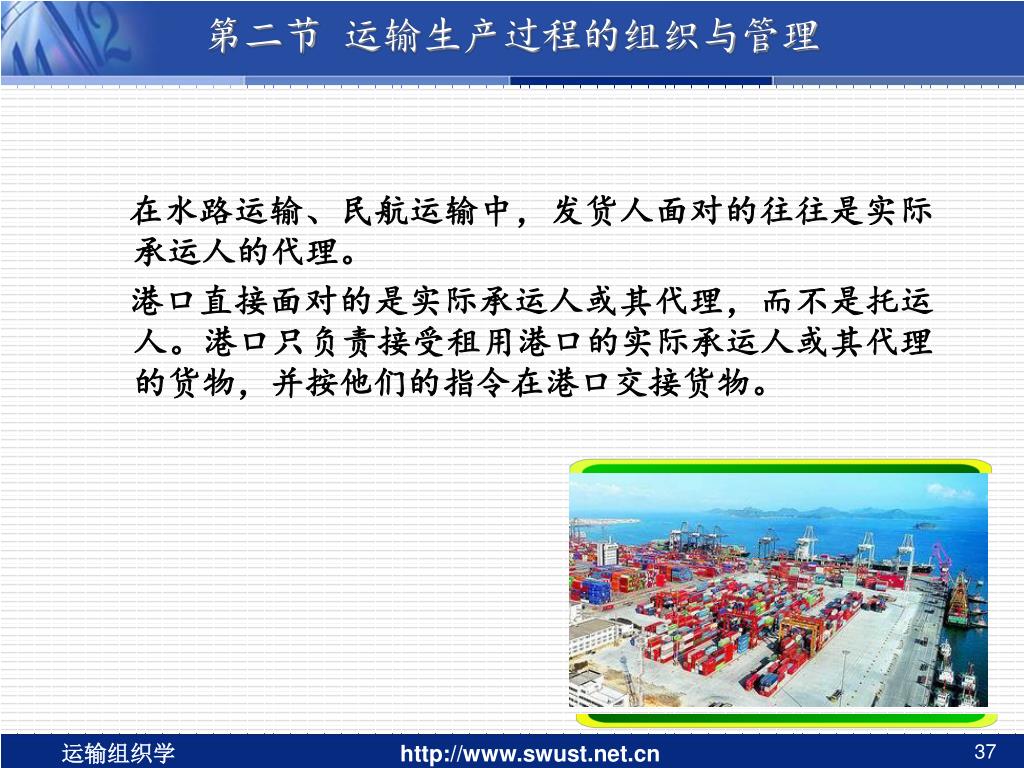 第二节 运输生产过程的组织与管理

在水路运输、民航运输中，发货人面对的往往是实际承运人的代理。

港口直接面对的是实际承运人或其代理，而不是托运人。港口只负责接受租用港口的实际承运人或其代理的货物，并按他们的指令在港口交接货物。

运输组织学 http://www.swust.net.cn 37